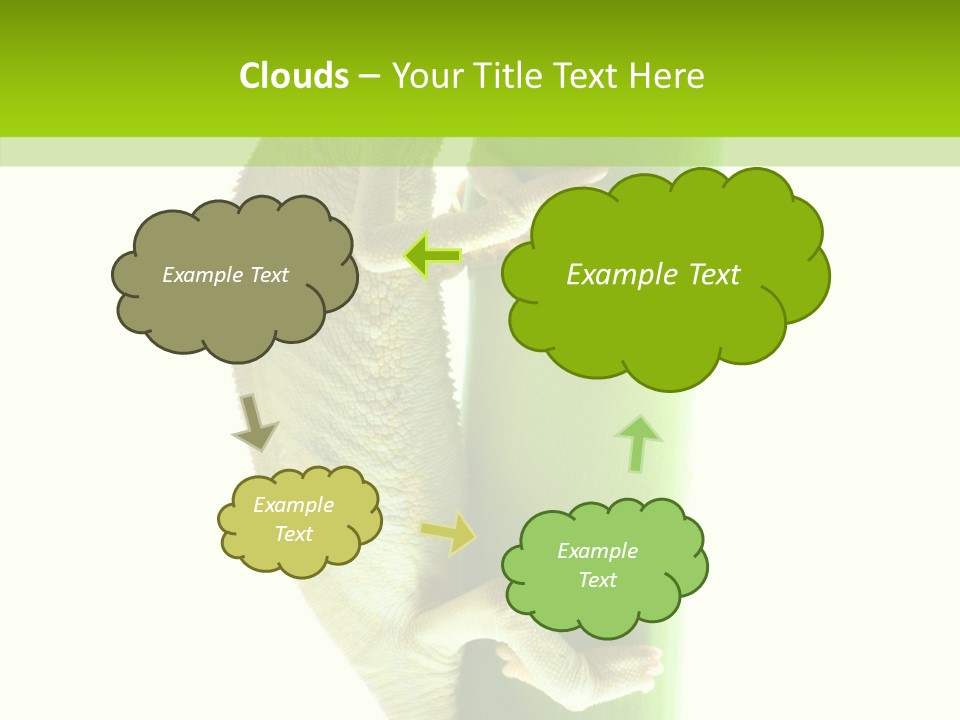 Clouds – Your Title Text Here

Example Text

Example Text

Example Text

Example Text